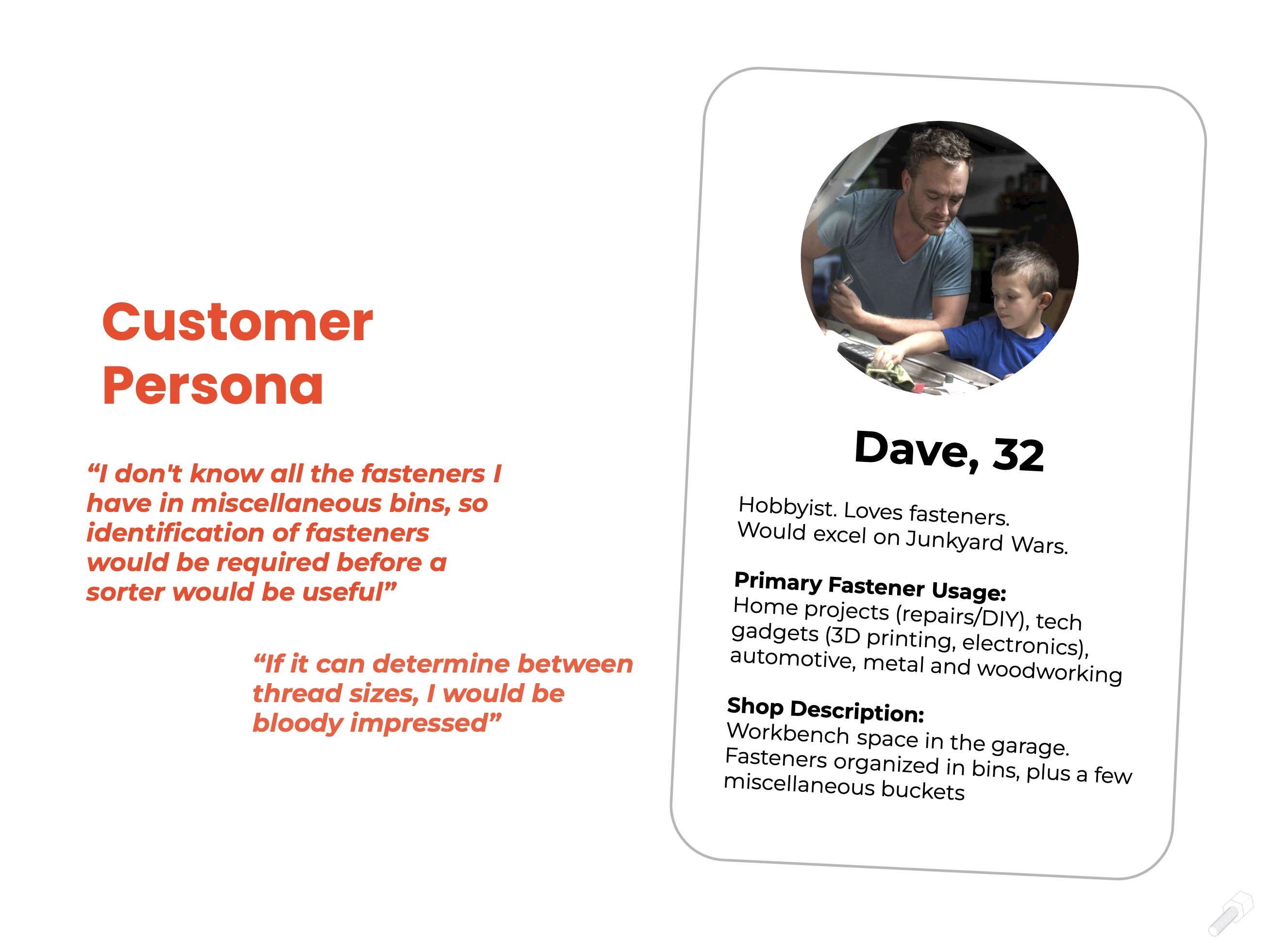 Customer Persona

“I don't know all the fasteners I have in miscellaneous bins, so identification of fasteners would be required before a sorter would be useful”

“If it can determine between thread sizes, I would be bloody impressed”

Dave, 32

Hobbyist. Loves fasteners. Would excel on Junkyard Wars.

Primary Fastener Usage:
Home projects (repairs/DIY), tech gadgets (3D printing, electronics), automotive, metal and woodworking

Shop Description:
Workbench space in the garage. Fasteners organized in bins, plus a few miscellaneous buckets